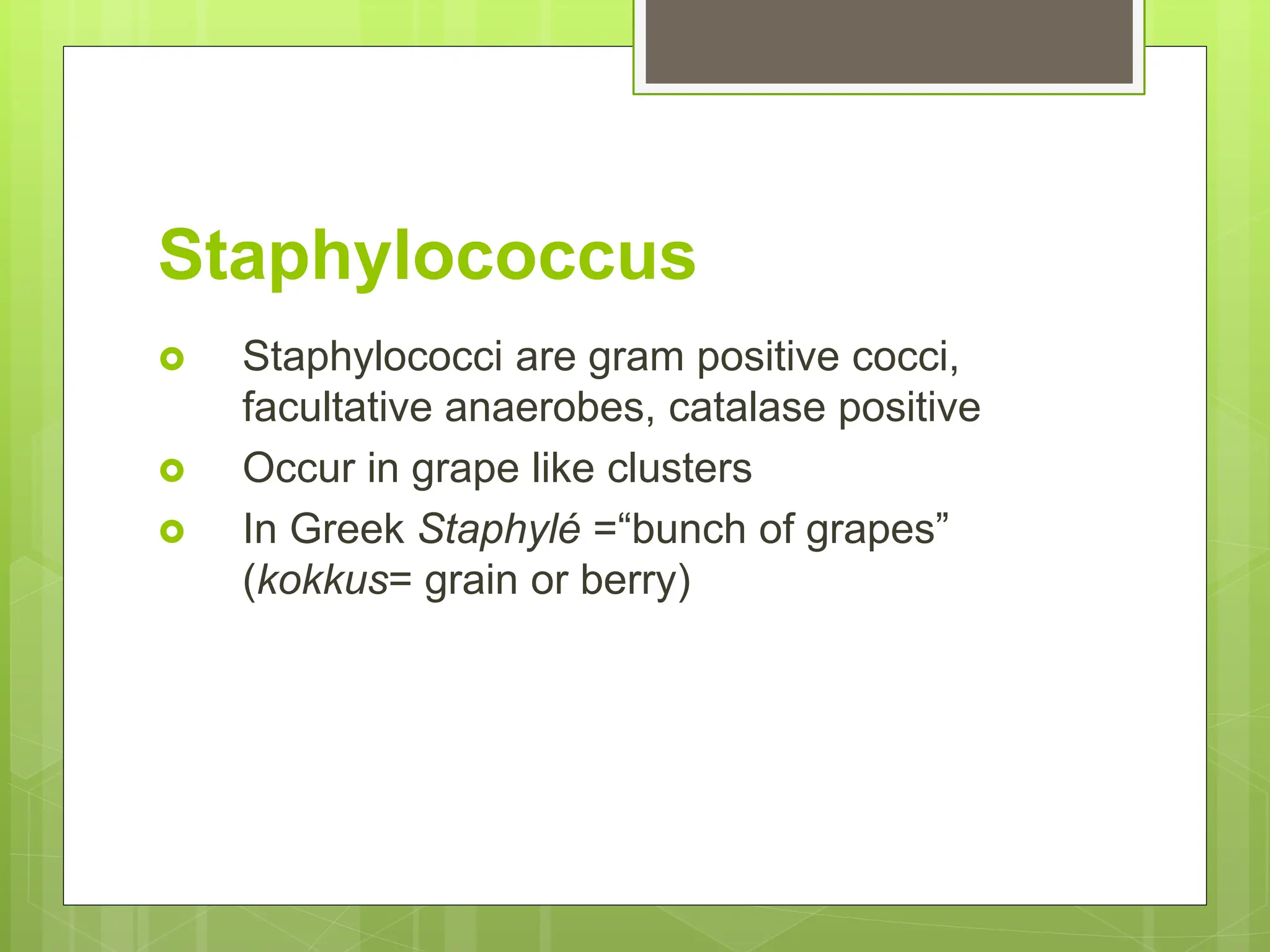 Staphylococcus

Staphylococci are gram positive cocci, facultative anaerobes, catalase positive

Occur in grape like clusters

In Greek Staphylé =“bunch of grapes” (kokkus= grain or berry)